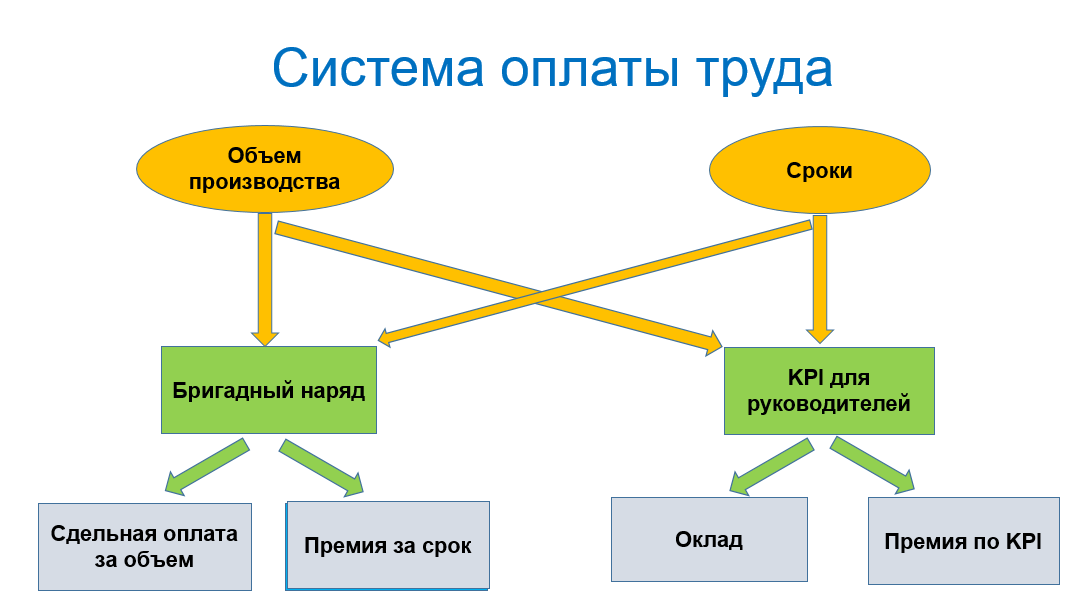 Система оплаты труда

Объем производства

Сроки

Бригадный наряд

KPI для руководителей

Сдельная оплата за объем

Премия за срок

Оклад

Премия по KPI